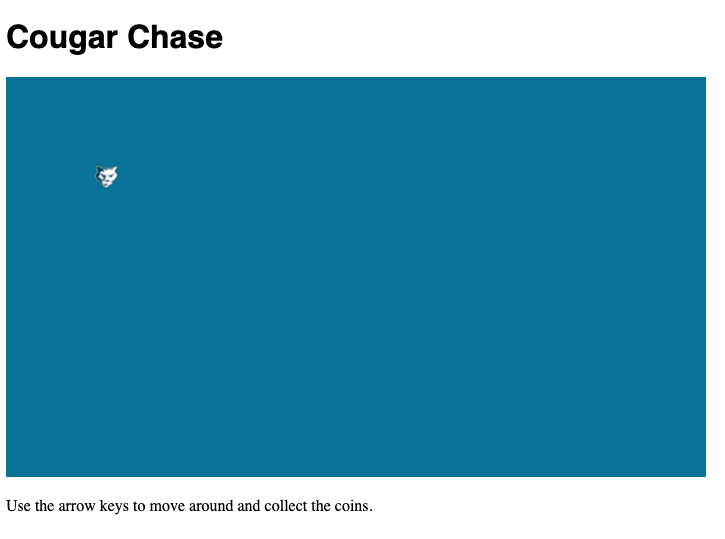 Cougar Chase

Use the arrow keys to move around and collect the coins.